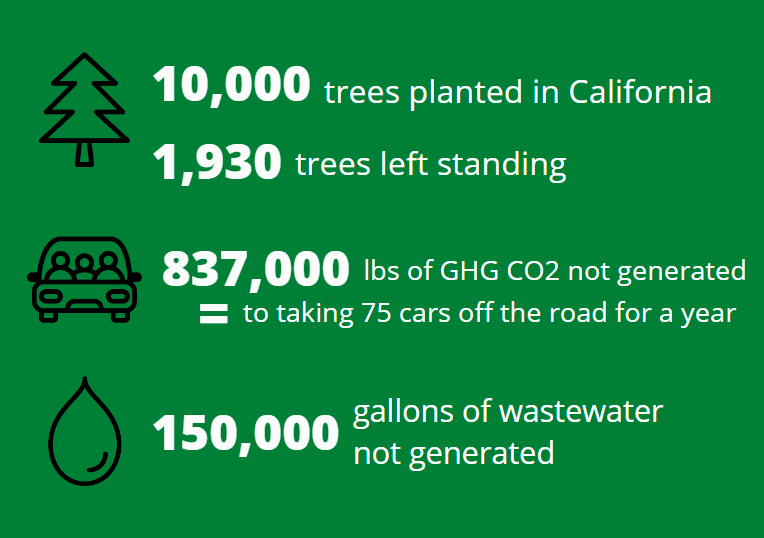 10,000 trees planted in California

1,930 trees left standing

837,000 lbs of GHG CO2 not generated

= to taking 75 cars off the road for a year

150,000 gallons of wastewater not generated